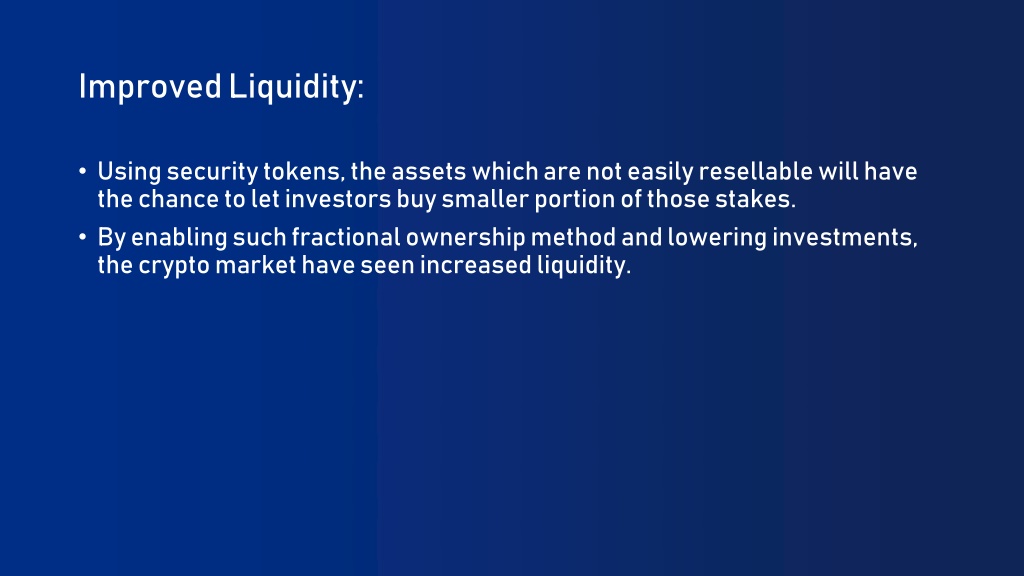 Improved Liquidity:

• Using security tokens, the assets which are not easily resellable will have the chance to let investors buy smaller portion of those stakes.
• By enabling such fractional ownership method and lowering investments, the crypto market have seen increased liquidity.